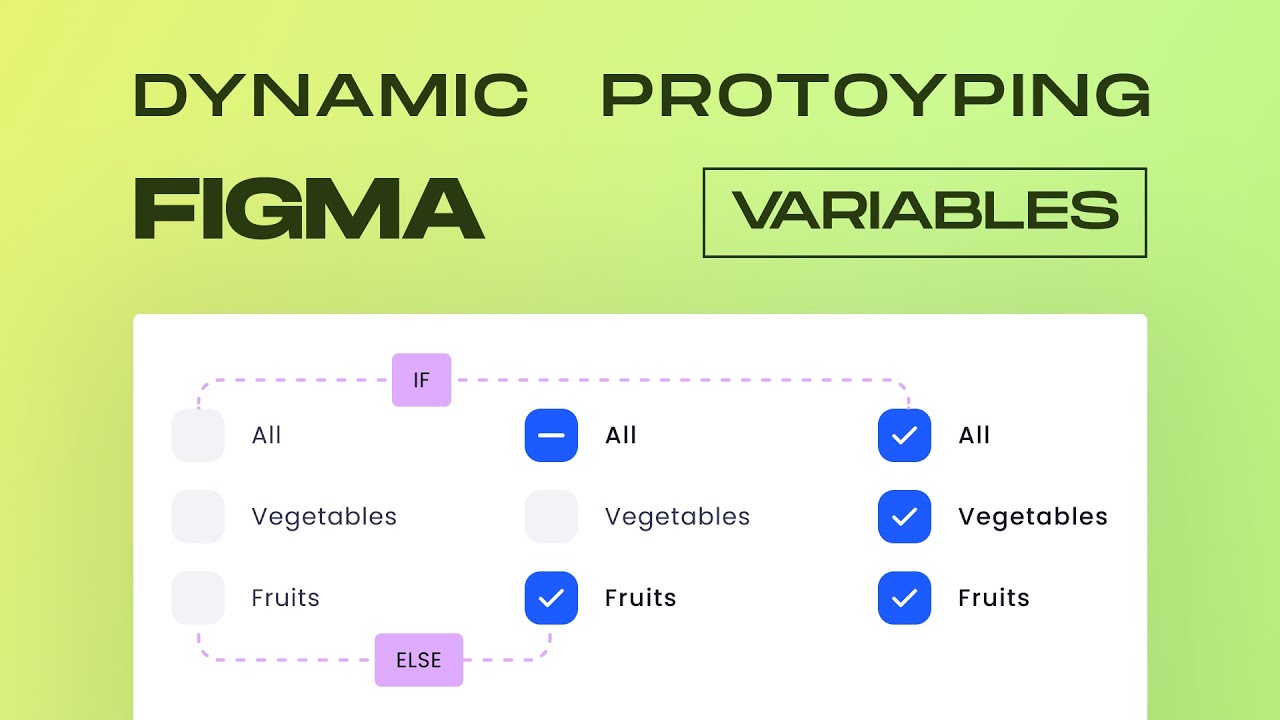 DYNAMIC PROTOYPING

FIGMA

VARIABLES

IF

All

Vegetables

Fruits

All

Vegetables

Fruits

All

Vegetables

Fruits

ELSE